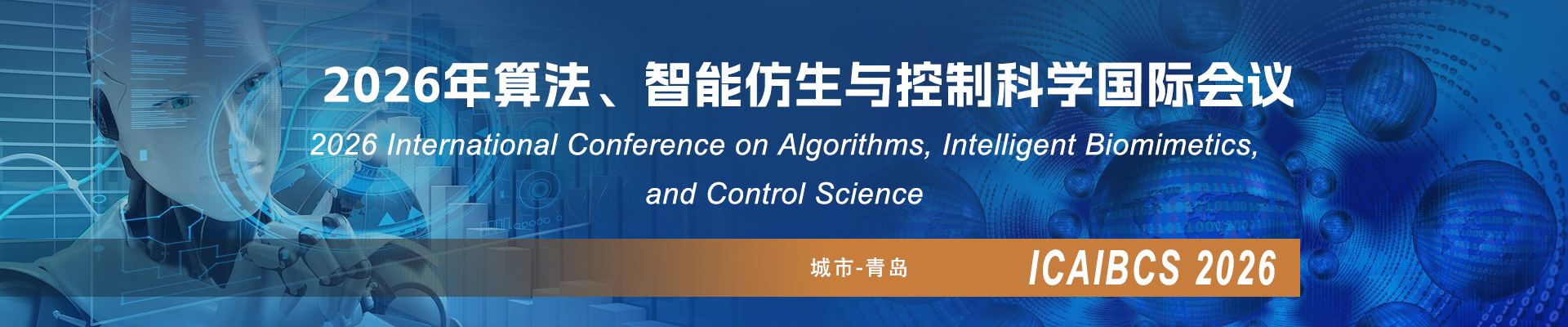 2026年算法、智能仿生与控制科学国际会议

2026 International Conference on Algorithms, Intelligent Biomimetics, and Control Science

城市-青岛

ICAIBCS 2026